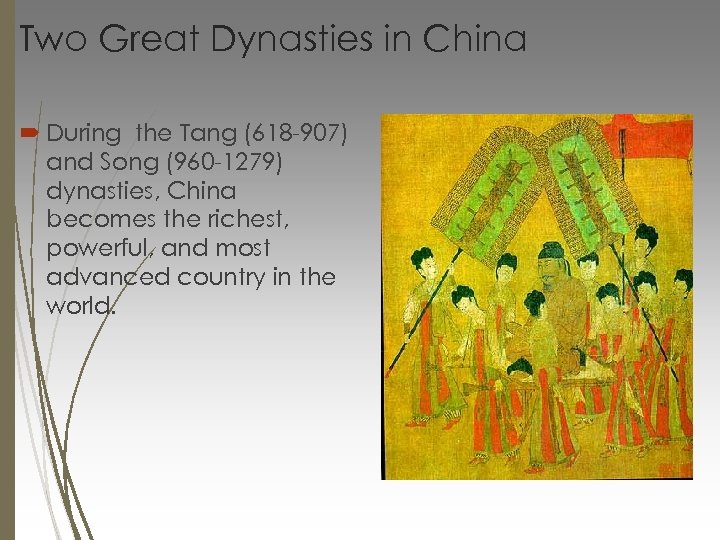 Two Great Dynasties in China

During the Tang (618-907) and Song (960-1279) dynasties, China becomes the richest, powerful, and most advanced country in the world.